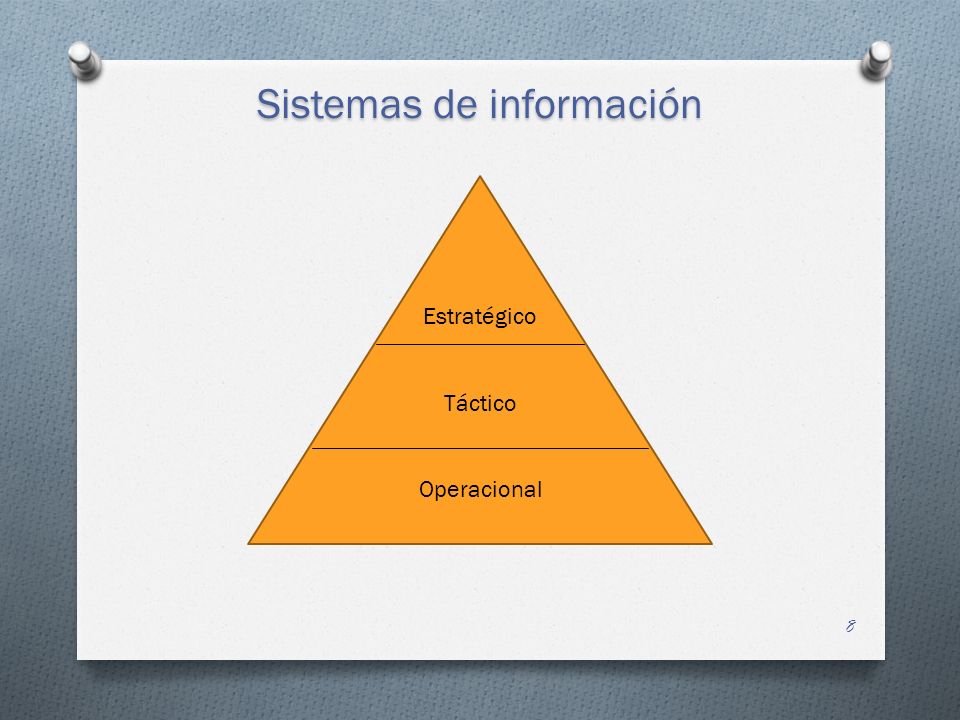 Sistemas de información

Estratégico

Táctico

Operacional

8